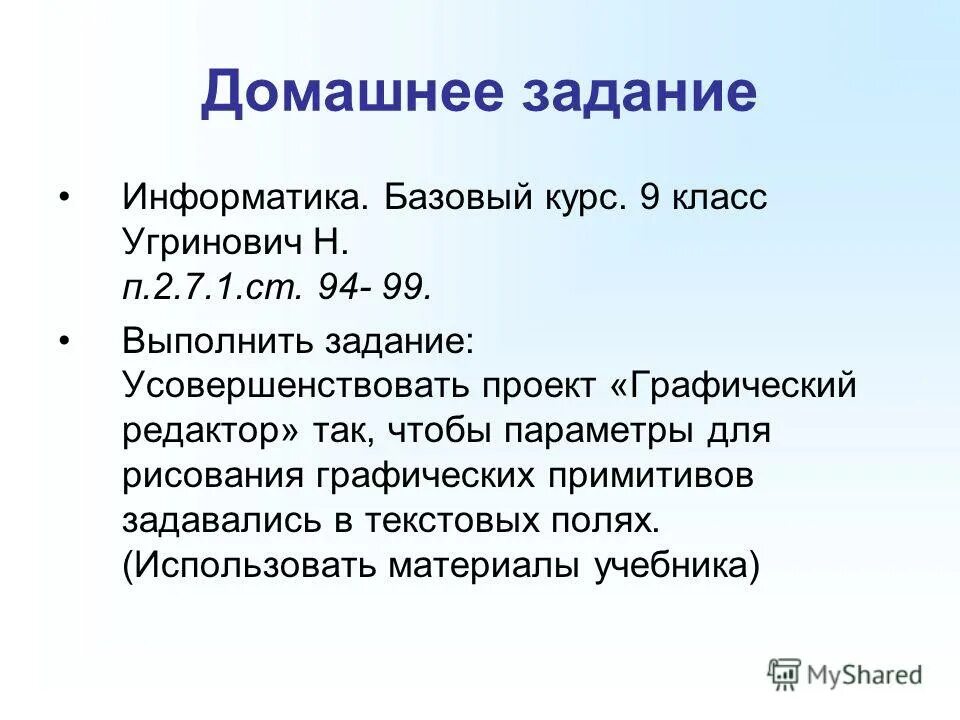 Домашнее задание

• Информатика. Базовый курс. 9 класс Угринович Н.
п.2.7.1.ст. 94- 99.

• Выполнить задание: Усовершенствовать проект «Графический редактор» так, чтобы параметры для рисования графических примитивов задавались в текстовых полях. (Использовать материалы учебника)

MyShared